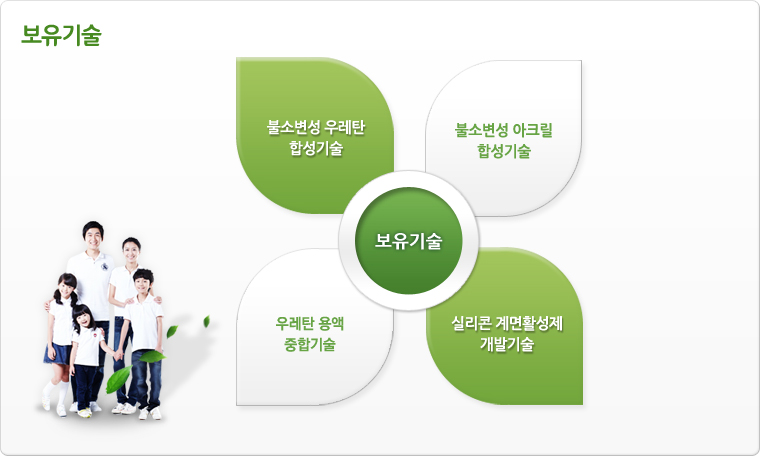 보유기술

불소변성 우레탄
합성기술

불소변성 아크릴
합성기술

보유기술

우레탄 용액
중합기술

실리콘 계면활성제
개발기술